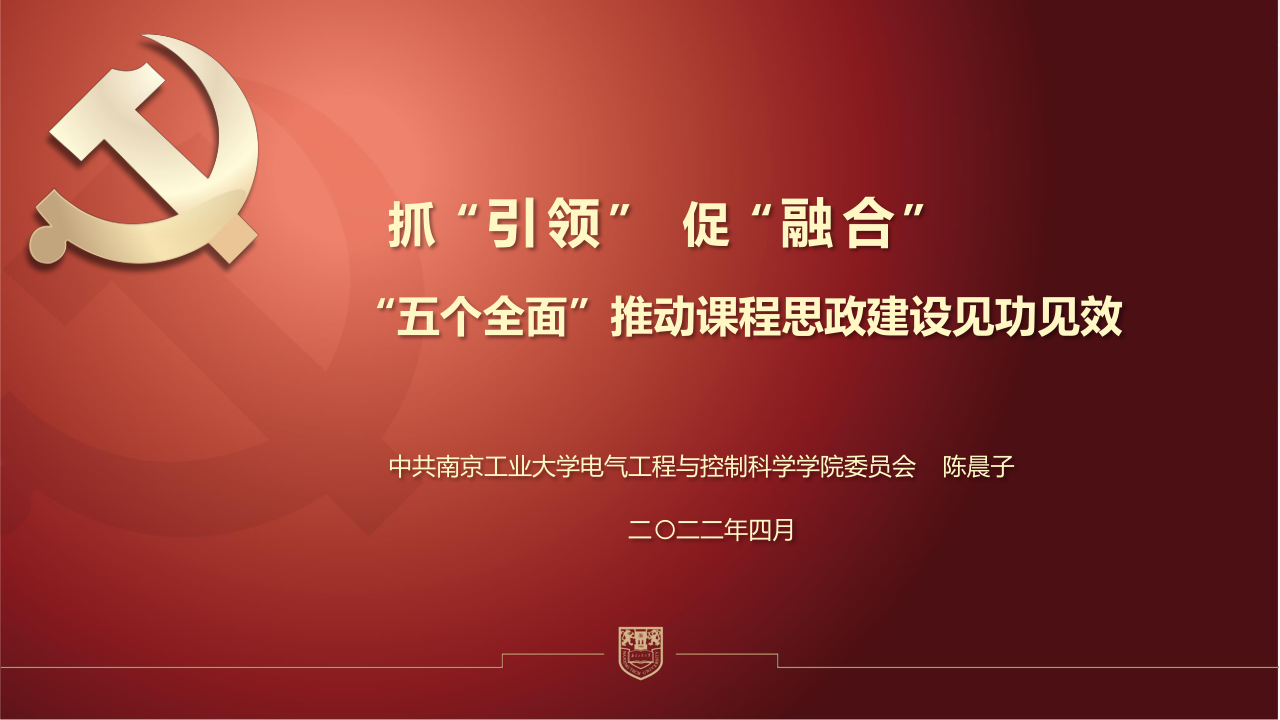 抓“引领” 促“融合”

“五个全面”推动课程思政建设见功见效

中共南京工业大学电气工程与控制科学学院委员会 陈晨子

二〇二二年四月